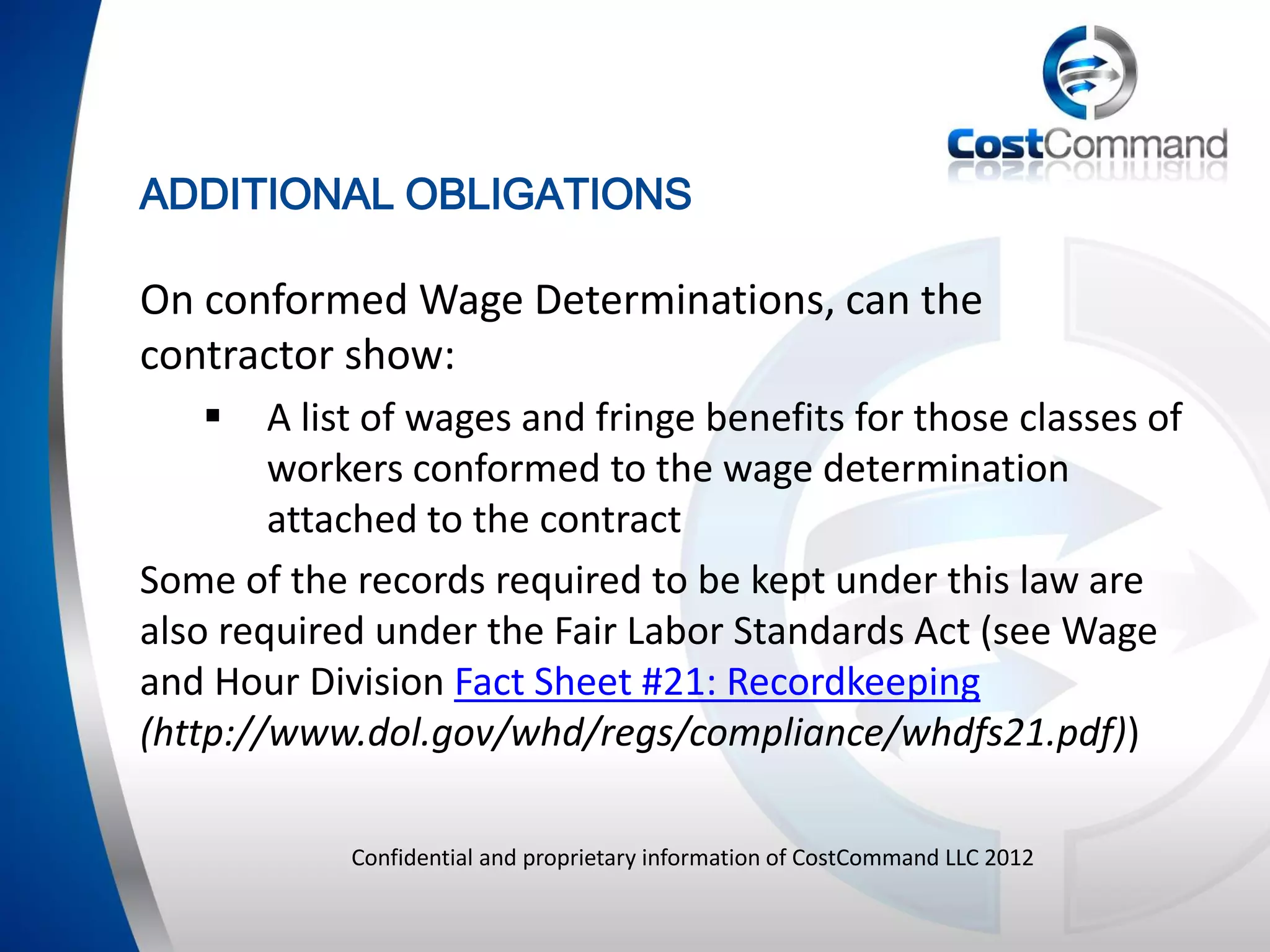 CostCommand

ADDITIONAL OBLIGATIONS

On conformed Wage Determinations, can the contractor show:

▪ A list of wages and fringe benefits for those classes of workers conformed to the wage determination attached to the contract

Some of the records required to be kept under this law are also required under the Fair Labor Standards Act (see Wage and Hour Division Fact Sheet #21: Recordkeeping (http://www.dol.gov/whd/regs/compliance/whdfs21.pdf))

Confidential and proprietary information of CostCommand LLC 2012